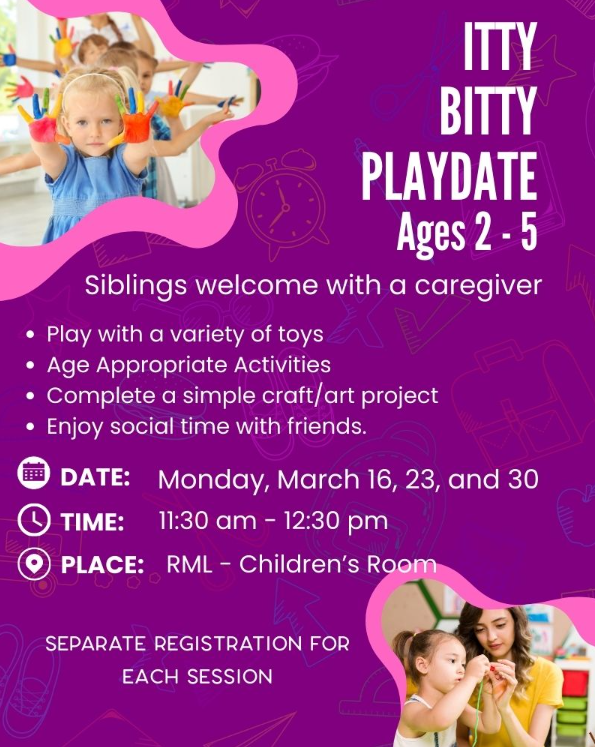 ITTY BITTY PLAYDATE
Ages 2 - 5

Siblings welcome with a caregiver

• Play with a variety of toys
• Age Appropriate Activities
• Complete a simple craft/art project
• Enjoy social time with friends.

DATE: Monday, March 16, 23, and 30
TIME: 11:30 am - 12:30 pm
PLACE: RML - Children's Room

SEPARATE REGISTRATION FOR EACH SESSION